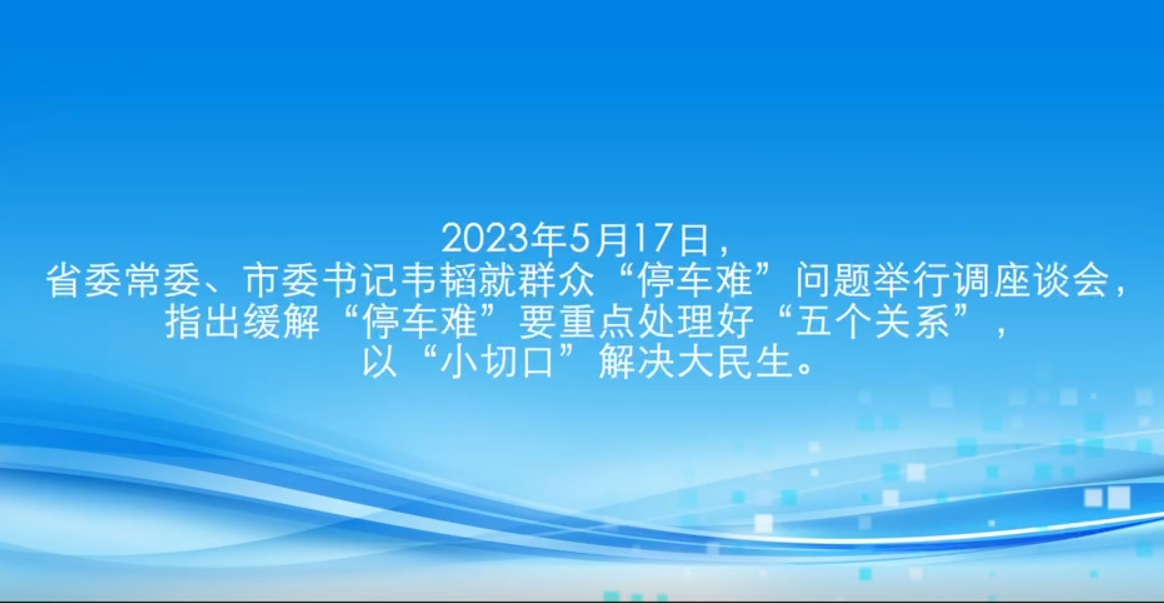 2023年5月17日，
省委常委、市委书记韦韬就群众“停车难”问题举行调座谈会，
指出缓解“停车难”要重点处理好“五个关系”，
以“小切口”解决大民生。